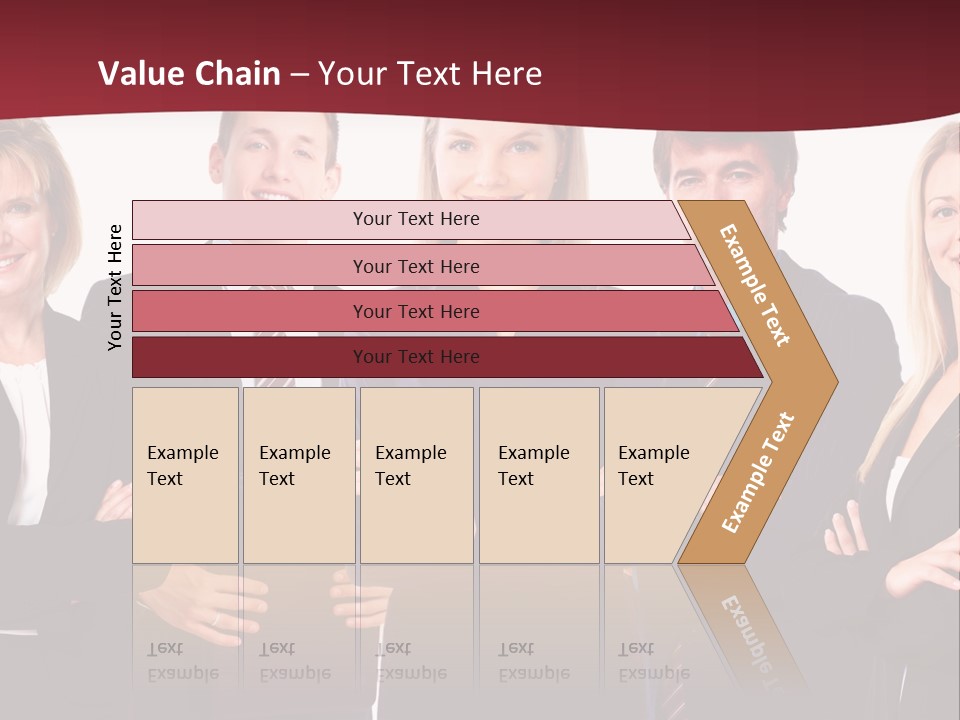 Value Chain – Your Text Here

Your Text Here

Your Text Here

Your Text Here

Your Text Here

Your Text Here

Example Text

Example Text

Example Text

Example Text

Example Text

Example Text

Example Text